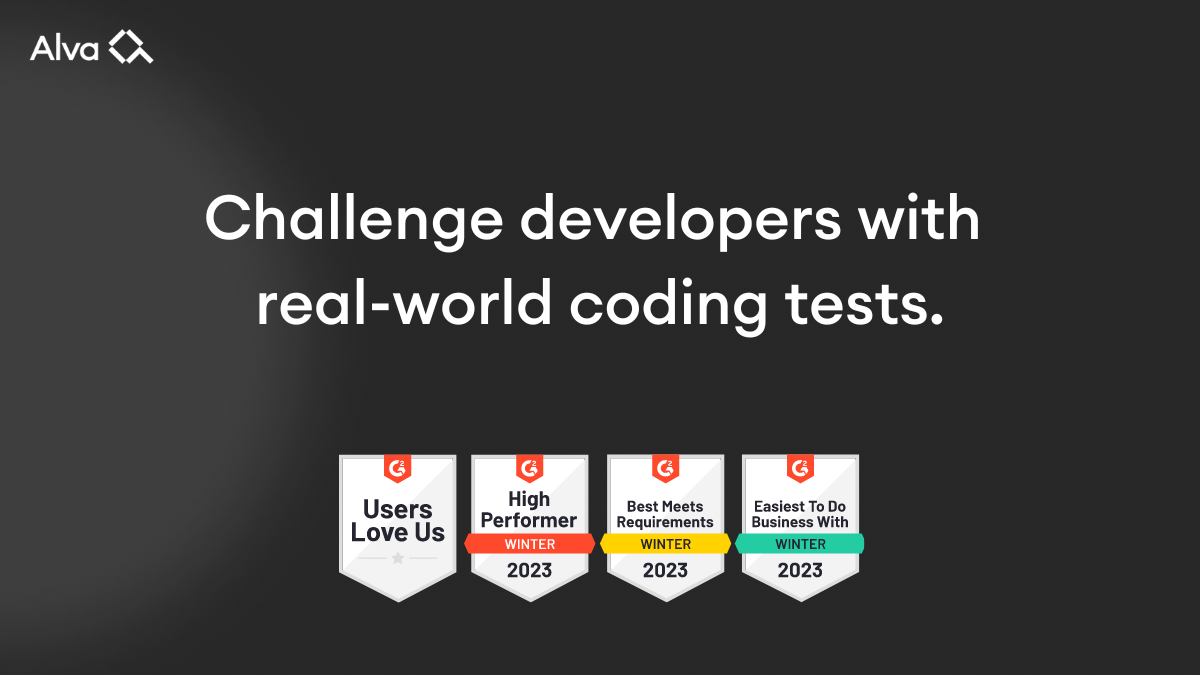 Alva

Challenge developers with real-world coding tests.

G2
Users Love Us

G2
High Performer
WINTER
2023

G2
Best Meets Requirements
WINTER
2023

G2
Easiest To Do Business With
WINTER
2023